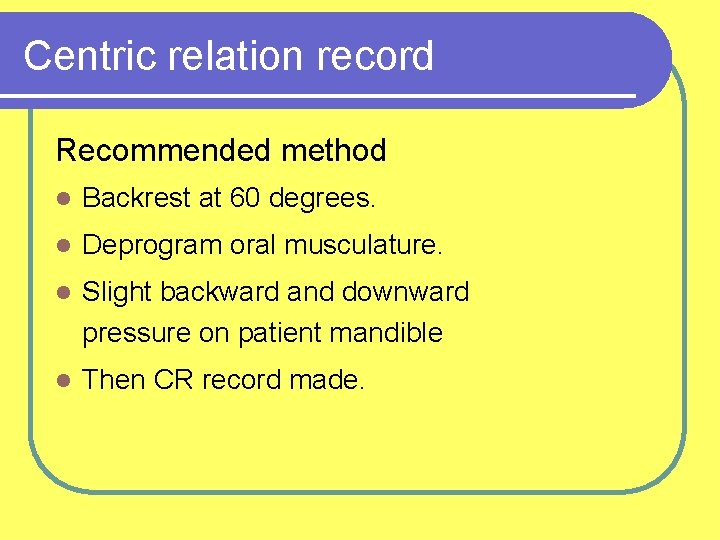 Centric relation record

Recommended method

- Backrest at 60 degrees.
- Deprogram oral musculature.
- Slight backward and downward pressure on patient mandible
- Then CR record made.